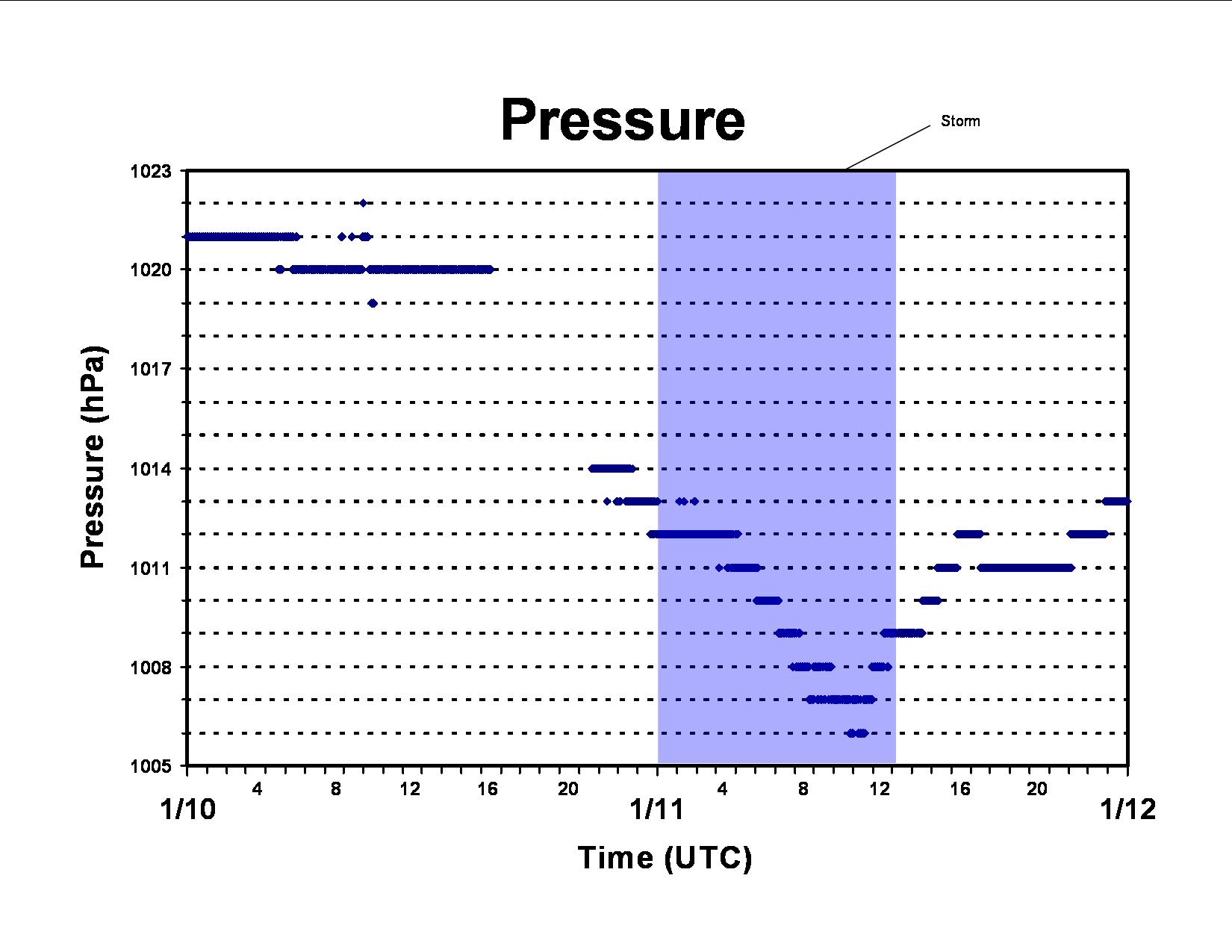 Pressure

Storm

Pressure (hPa)

1023
1020
1017
1014
1011
1008
1005

4 8 12 16 20 4 8 12 16 20

1/10
1/11
1/12

Time (UTC)